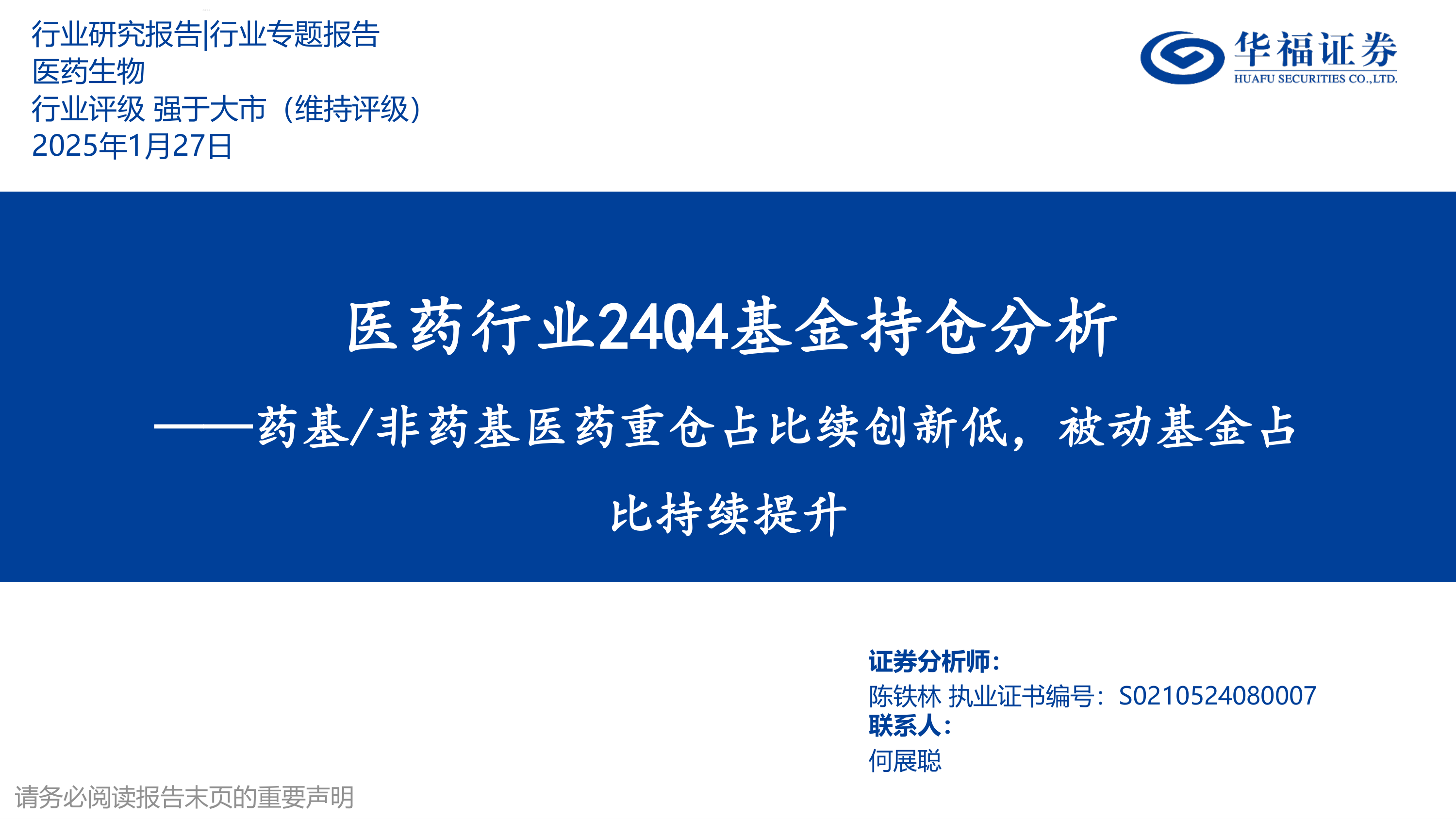 行业研究报告|行业专题报告
医药生物
行业评级 强于大市（维持评级）
2025年1月27日

华福证券
HUAFU SECURITIES CO.,LTD.

医药行业24Q4基金持仓分析

——药基/非药基医药重仓占比续创新低，被动基金占比持续提升

证券分析师：
陈铁林 执业证书编号：S0210524080007
联系人：
何展聪

请务必阅读报告末页的重要声明